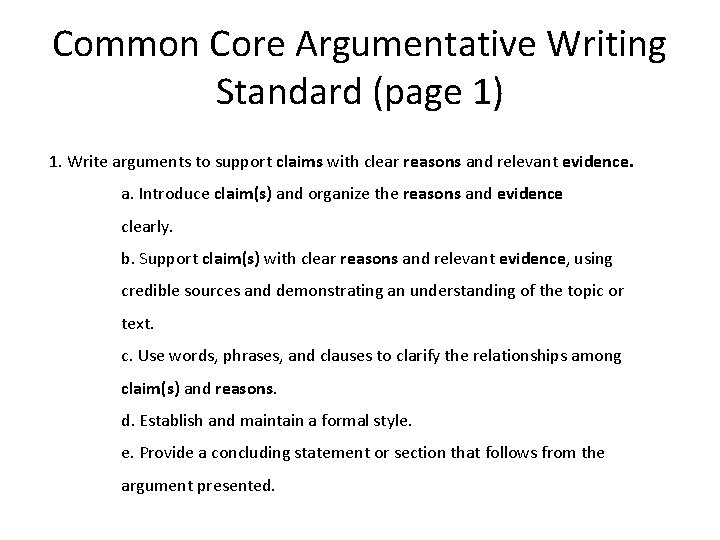 Common Core Argumentative Writing Standard (page 1)

1. Write arguments to support claims with clear reasons and relevant evidence.

a. Introduce claim(s) and organize the reasons and evidence clearly.

b. Support claim(s) with clear reasons and relevant evidence, using credible sources and demonstrating an understanding of the topic or text.

c. Use words, phrases, and clauses to clarify the relationships among claim(s) and reasons.

d. Establish and maintain a formal style.

e. Provide a concluding statement or section that follows from the argument presented.